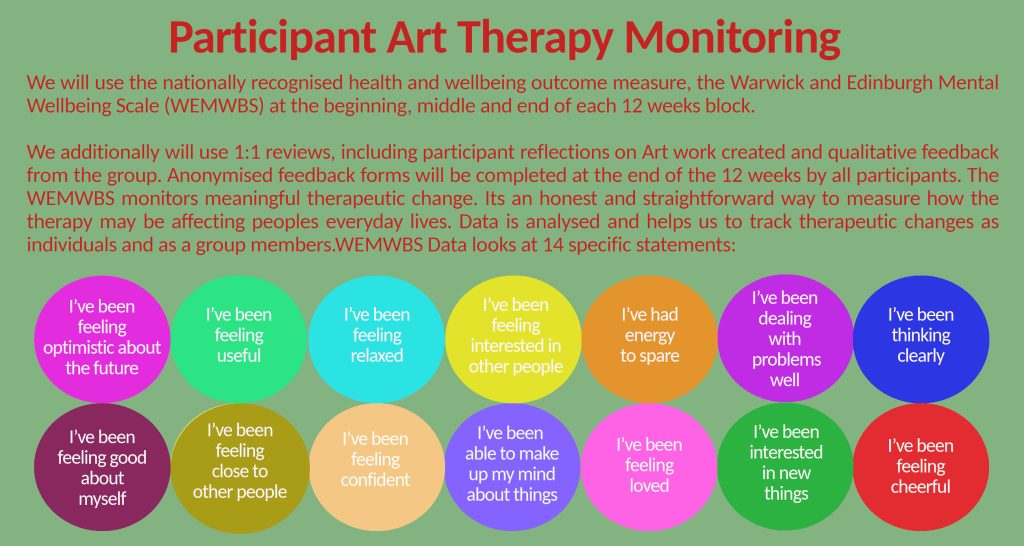 Participant Art Therapy Monitoring

We will use the nationally recognised health and wellbeing outcome measure, the Warwick and Edinburgh Mental Wellbeing Scale (WEMWBS) at the beginning, middle and end of each 12 weeks block.

We additionally will use 1:1 reviews, including participant reflections on Art work created and qualitative feedback from the group. Anonymised feedback forms will be completed at the end of the 12 weeks by all participants. The WEMWBS monitors meaningful therapeutic change. Its an honest and straightforward way to measure how the therapy may be affecting peoples everyday lives. Data is analysed and helps us to track therapeutic changes as individuals and as a group members.WEMWBS Data looks at 14 specific statements:

I've been feeling optimistic about the future

I've been feeling useful

I've been feeling relaxed

I've been feeling interested in other people

I've had energy to spare

I've been dealing with problems well

I've been thinking clearly

I've been feeling good about myself

I've been feeling close to other people

I've been feeling confident

I've been able to make up my mind about things

I've been feeling loved

I've been interested in new things

I've been feeling cheerful